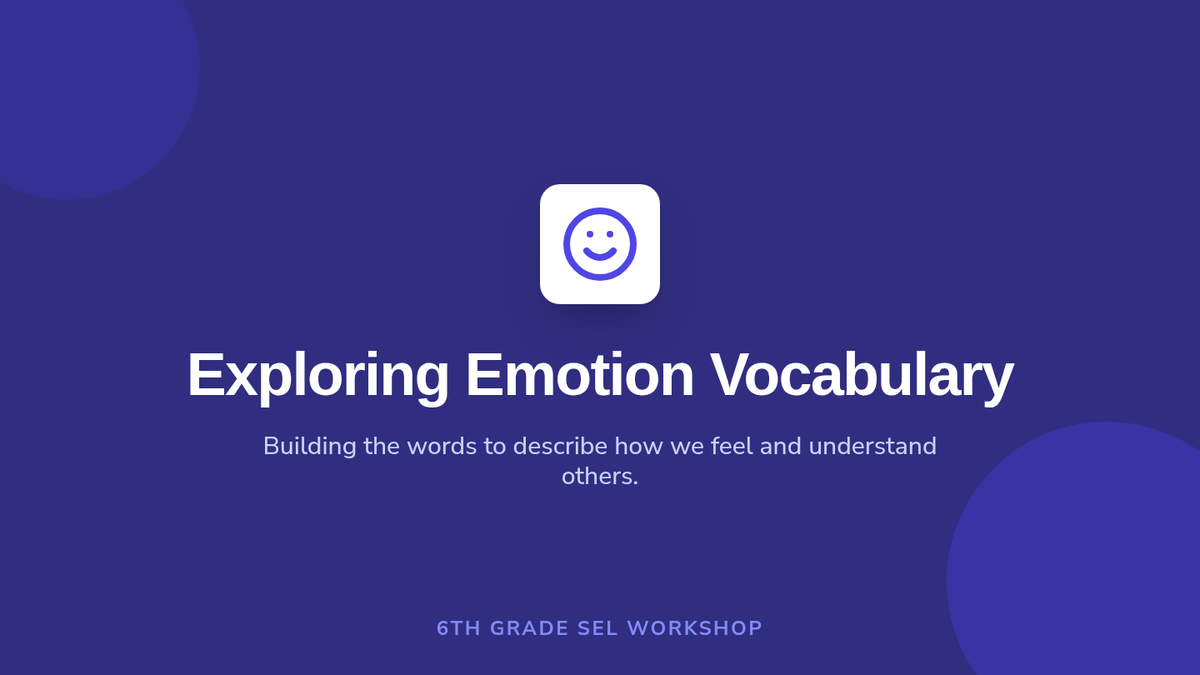 Exploring Emotion Vocabulary

Building the words to describe how we feel and understand others.

6TH GRADE SEL WORKSHOP